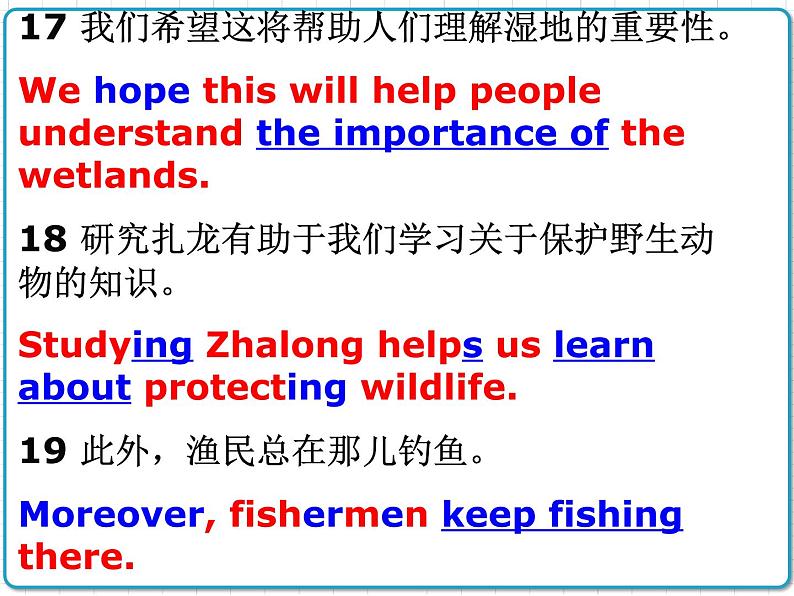 17 我们希望这将帮助人们理解湿地的重要性。

We hope this will help people understand the importance of the wetlands.

18 研究扎龙有助于我们学习关于保护野生动物的知识。

Studying Zhalong helps us learn about protecting wildlife.

19 此外，渔民总在那儿钓鱼。

Moreover, fishermen keep fishing there.